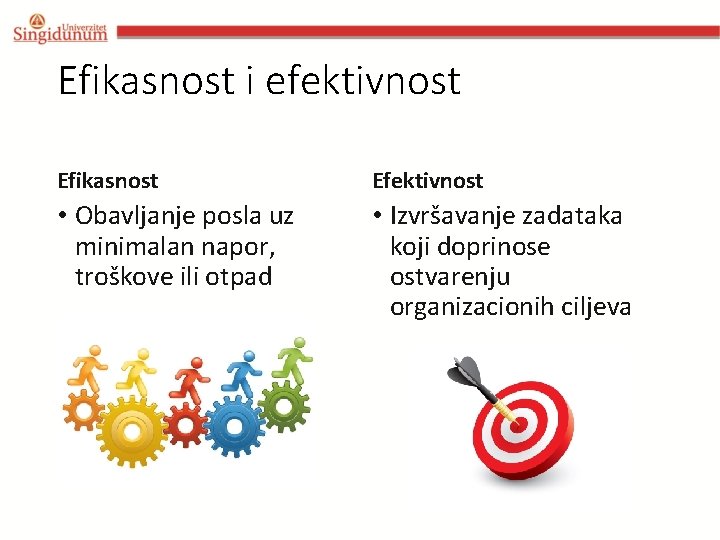 Univerzitet
Singidunum

Efikasnost i efektivnost

Efikasnost
• Obavljanje posla uz minimalan napor, troškove ili otpad

Efektivnost
• Izvršavanje zadataka koji doprinose ostvarenju organizacionih ciljeva